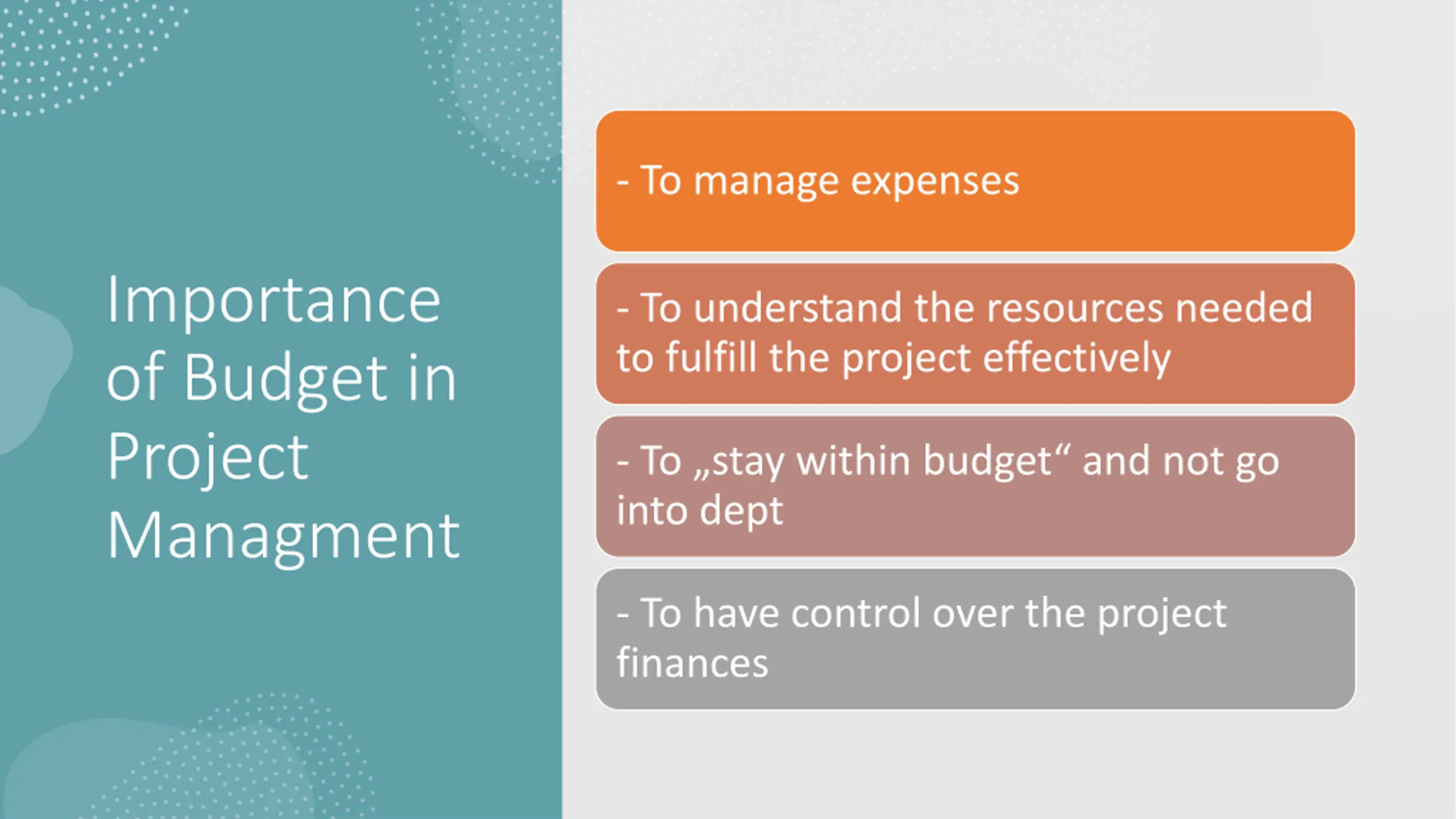 Importance of Budget in Project Managment

- To manage expenses

- To understand the resources needed to fulfill the project effectively

- To „stay within budget“ and not go into dept

- To have control over the project finances